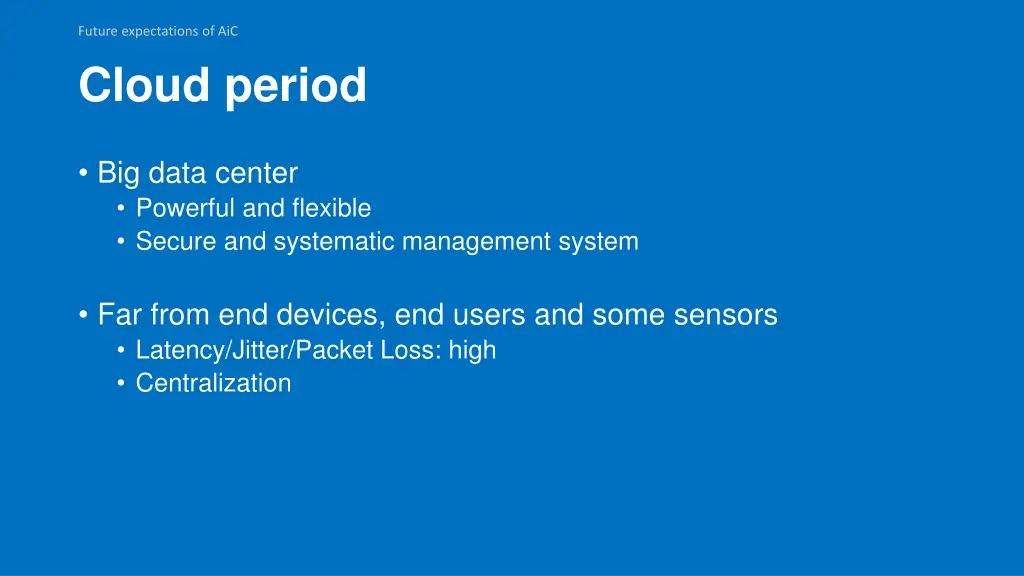 Future expectations of AiC

Cloud period

• Big data center
  • Powerful and flexible
  • Secure and systematic management system

• Far from end devices, end users and some sensors
  • Latency/Jitter/Packet Loss: high
  • Centralization